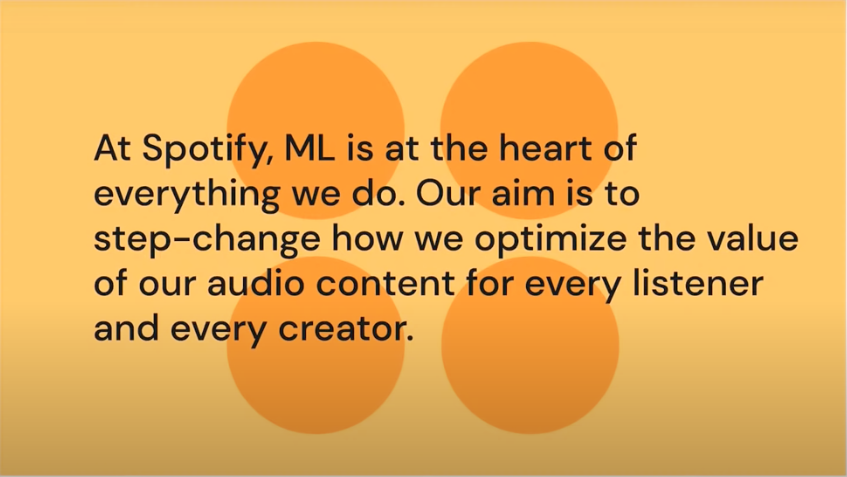 At Spotify, ML is at the heart of everything we do. Our aim is to step-change how we optimize the value of our audio content for every listener and every creator.